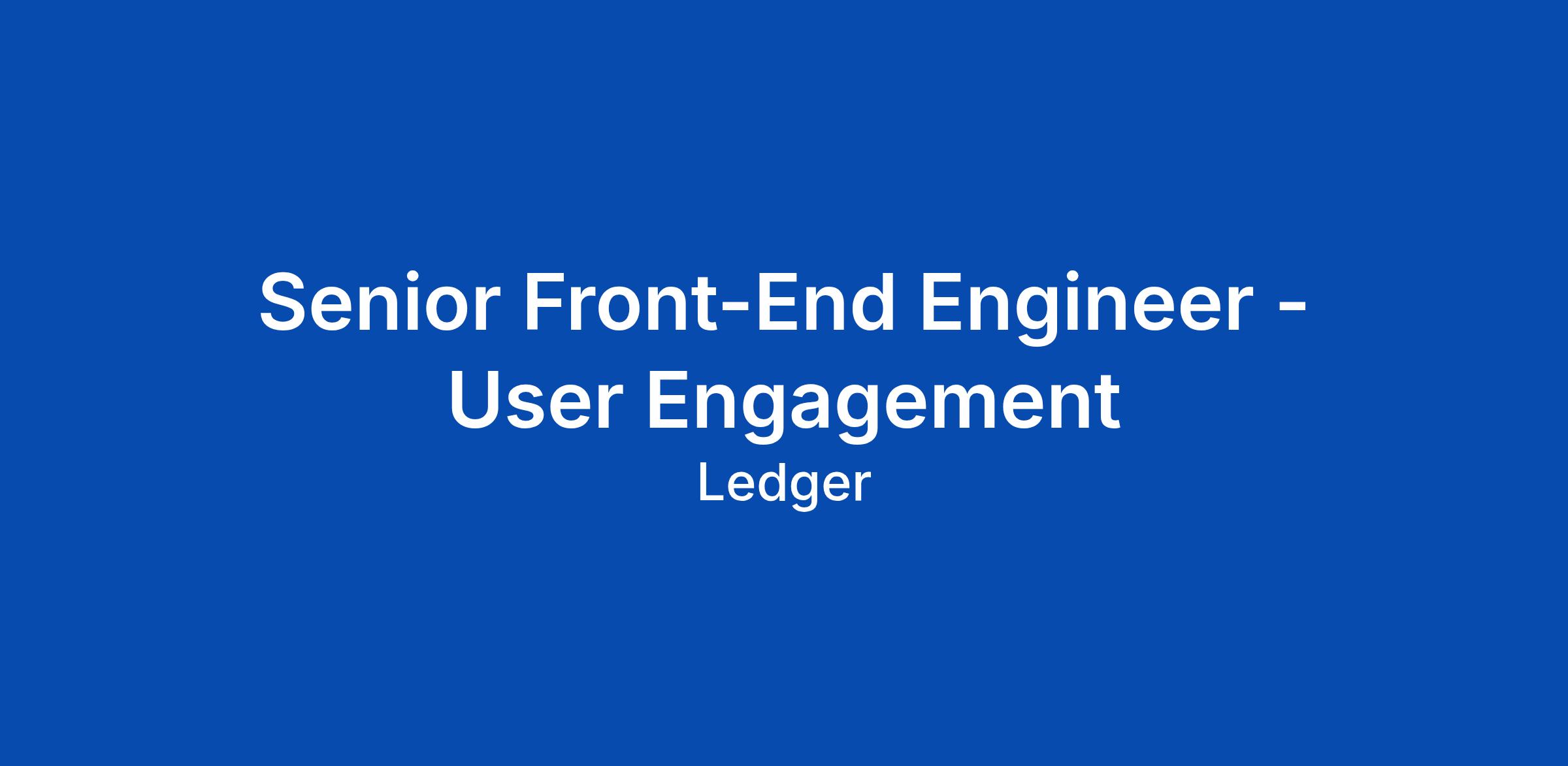 Senior Front-End Engineer - User Engagement

Ledger